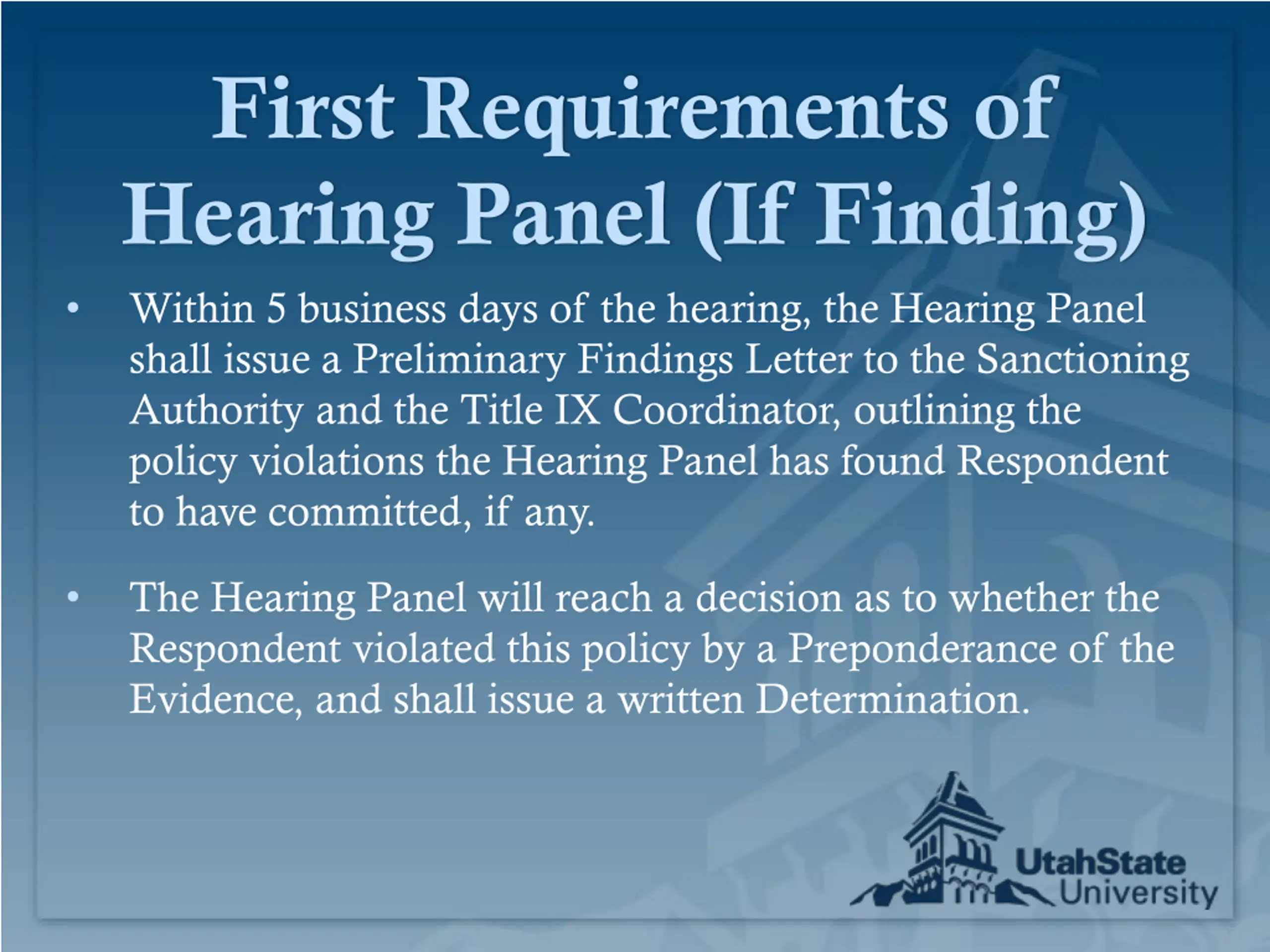 First Requirements of Hearing Panel (If Finding)

• Within 5 business days of the hearing, the Hearing Panel shall issue a Preliminary Findings Letter to the Sanctioning Authority and the Title IX Coordinator, outlining the policy violations the Hearing Panel has found Respondent to have committed, if any.

• The Hearing Panel will reach a decision as to whether the Respondent violated this policy by a Preponderance of the Evidence, and shall issue a written Determination.

UtahState University